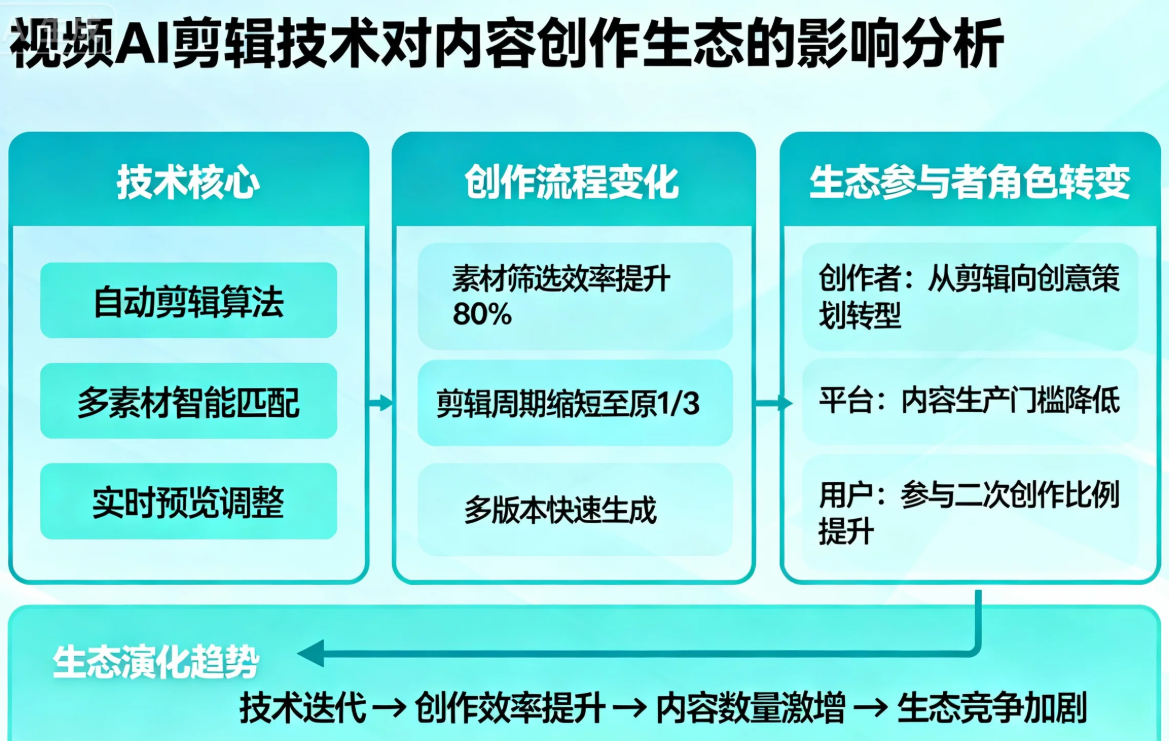 视频AI剪辑技术对内容创作生态的影响分析

技术核心

自动剪辑算法

多素材智能匹配

实时预览调整

创作流程变化

素材筛选效率提升80%

剪辑周期缩短至原1/3

多版本快速生成

生态参与者角色转变

创作者：从剪辑向创意策划转型

平台：内容生产门槛降低

用户：参与二次创作比例提升

生态演化趋势

技术迭代 → 创作效率提升 → 内容数量激增 → 生态竞争加剧